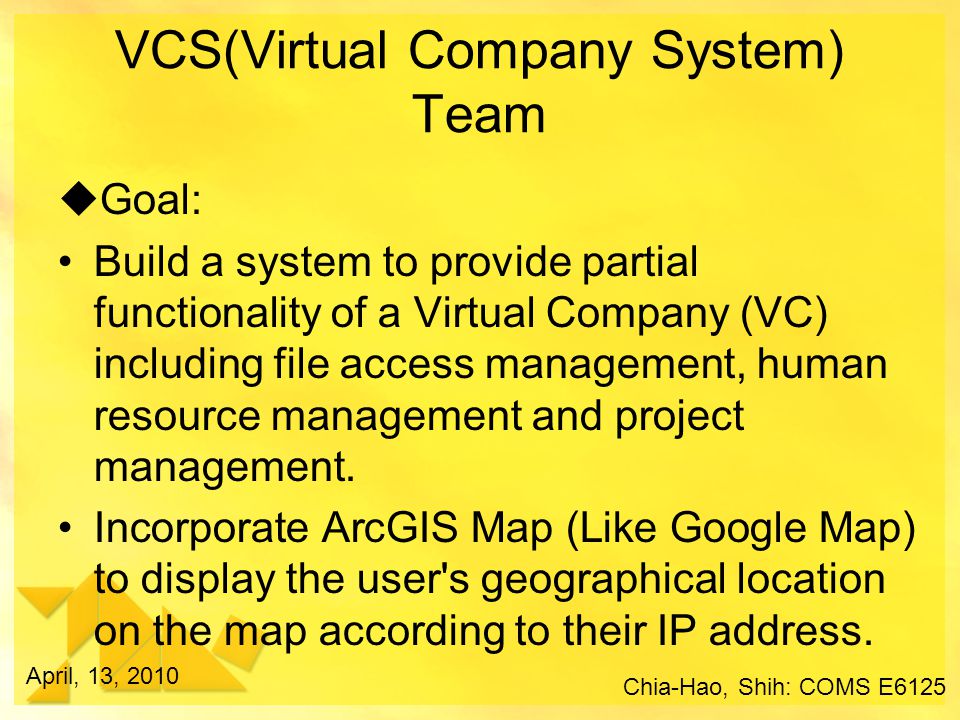 VCS(Virtual Company System) Team

◆Goal:

• Build a system to provide partial functionality of a Virtual Company (VC) including file access management, human resource management and project management.

• Incorporate ArcGIS Map (Like Google Map) to display the user's geographical location on the map according to their IP address.

April, 13, 2010

Chia-Hao, Shih: COMS E6125